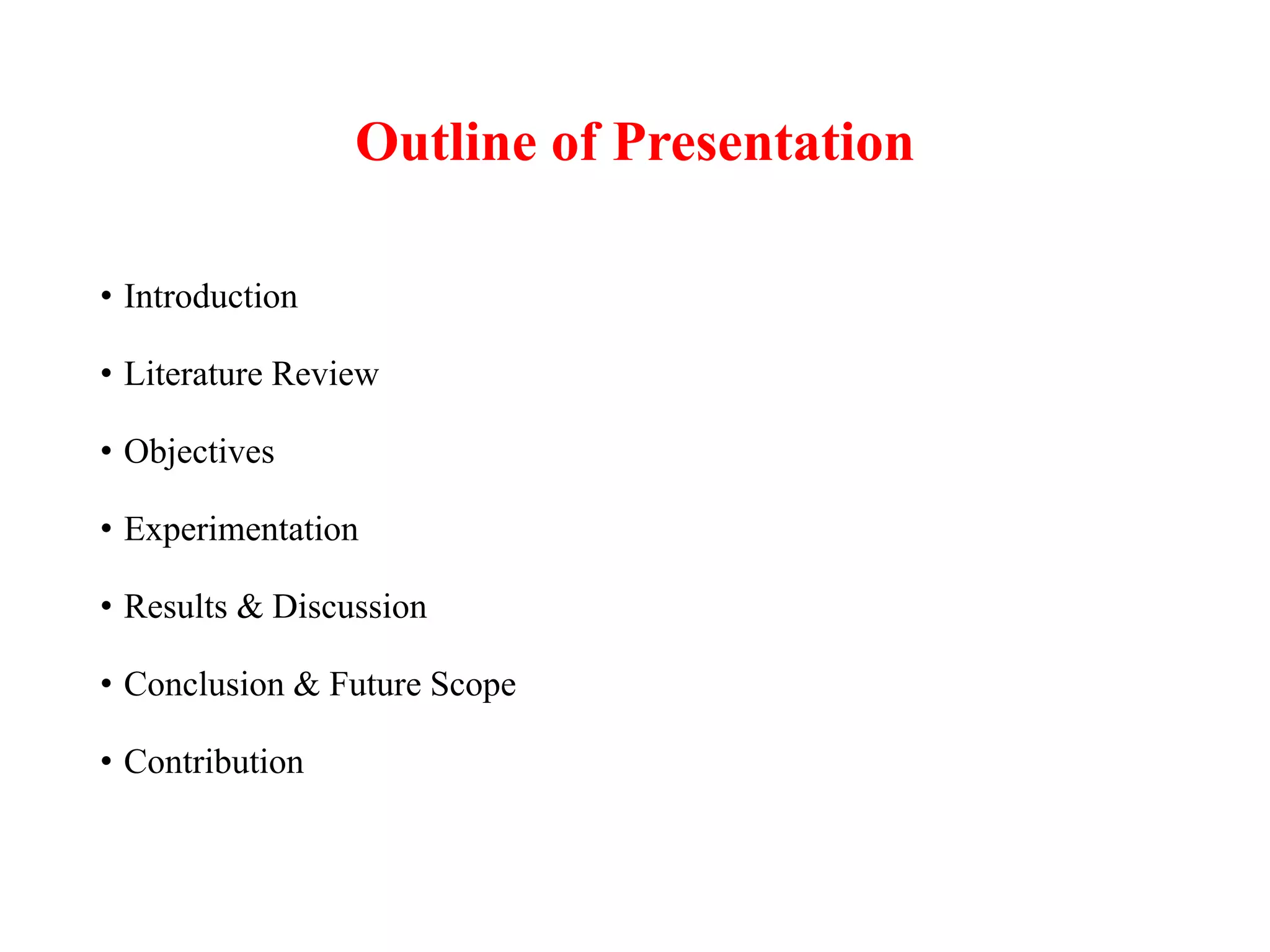 Outline of Presentation

• Introduction

• Literature Review

• Objectives

• Experimentation

• Results & Discussion

• Conclusion & Future Scope

• Contribution